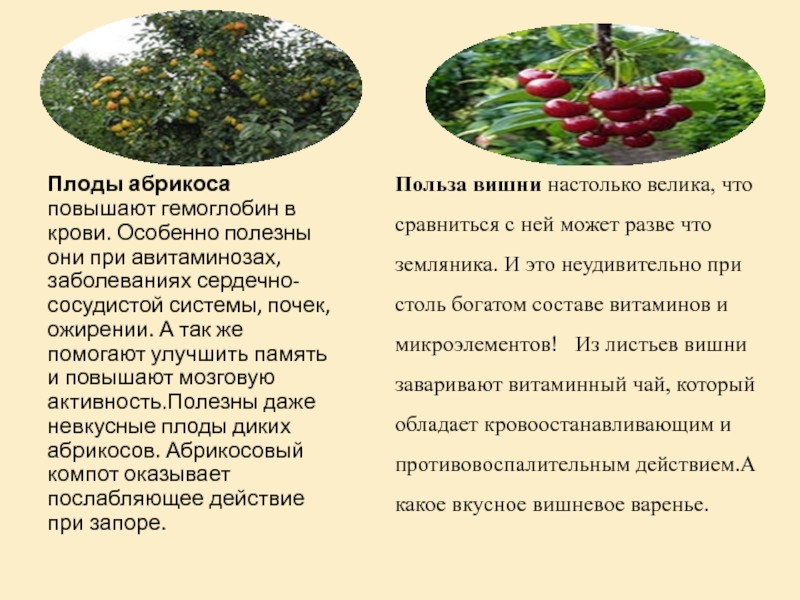 Плоды абрикоса повышают гемоглобин в крови. Особенно полезны они при авитаминозах, заболеваниях сердечно-сосудистой системы, почек, ожирении. А так же помогают улучшить память и повышают мозговую активность.Полезны даже невкусные плоды диких абрикосов. Абрикосовый компот оказывает послабляющее действие при запоре.

Польза вишни настолько велика, что сравниться с ней может разве что земляника. И это неудивительно при столь богатом составе витаминов и микроэлементов! Из листьев вишни заваривают витаминный чай, который обладает кровоостанавливающим и противовоспалительным действием.А какое вкусное вишневое варенье.